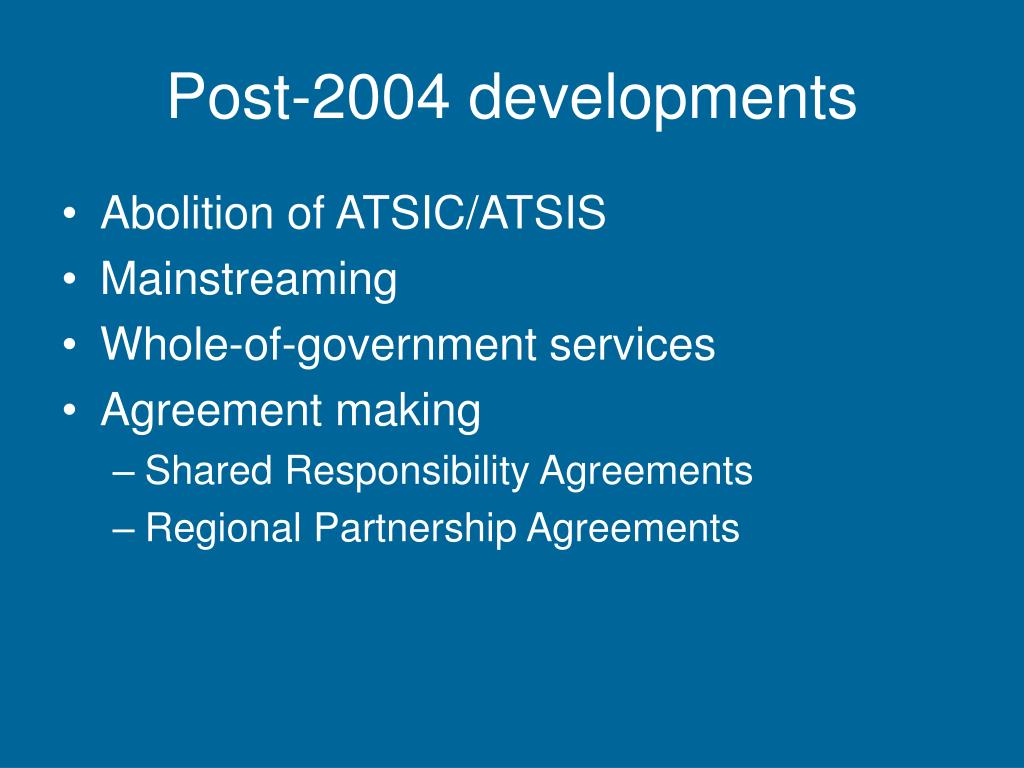 Post-2004 developments

• Abolition of ATSIC/ATSIS
• Mainstreaming
• Whole-of-government services
• Agreement making
– Shared Responsibility Agreements
– Regional Partnership Agreements